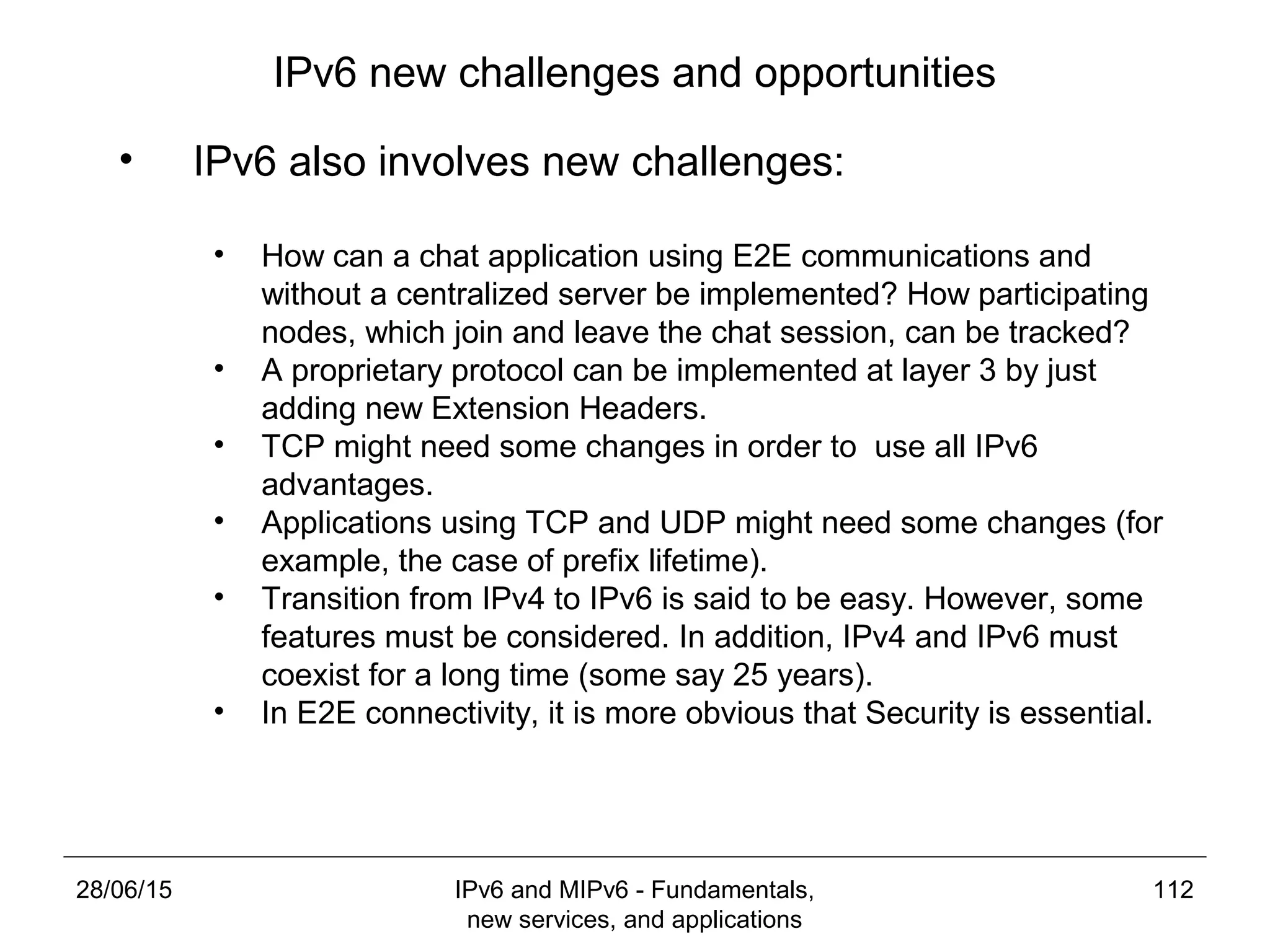 IPv6 new challenges and opportunities

• IPv6 also involves new challenges:

• How can a chat application using E2E communications and without a centralized server be implemented? How participating nodes, which join and leave the chat session, can be tracked?
• A proprietary protocol can be implemented at layer 3 by just adding new Extension Headers.
• TCP might need some changes in order to use all IPv6 advantages.
• Applications using TCP and UDP might need some changes (for example, the case of prefix lifetime).
• Transition from IPv4 to IPv6 is said to be easy. However, some features must be considered. In addition, IPv4 and IPv6 must coexist for a long time (some say 25 years).
• In E2E connectivity, it is more obvious that Security is essential.

28/06/15

IPv6 and MIPv6 - Fundamentals, new services, and applications

112